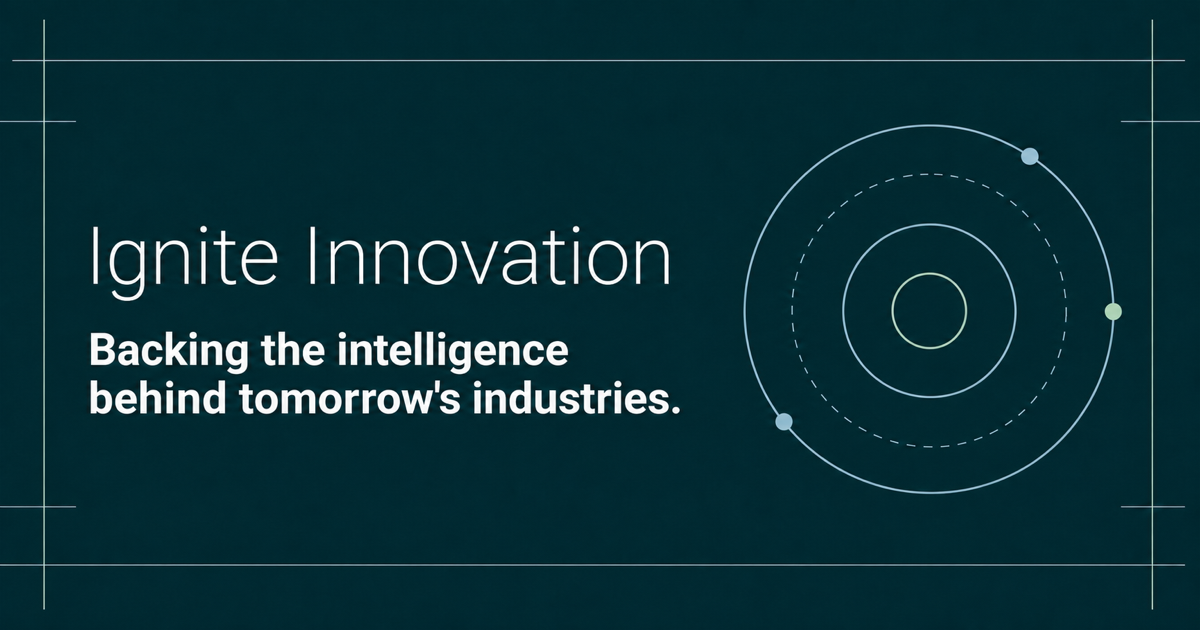 Ignite Innovation

Backing the intelligence behind tomorrow's industries.